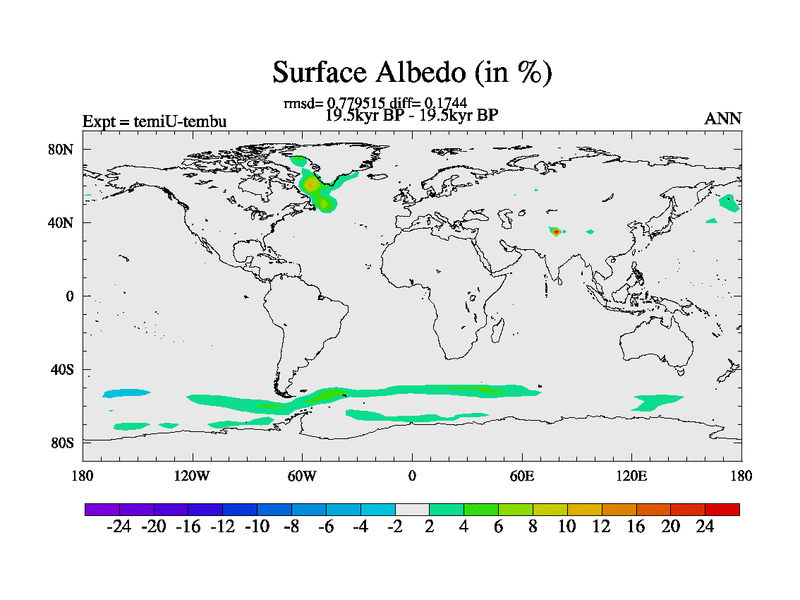 Surface Albedo (in %)

rmsd= 0.779515 diff= 0.1744
19.5kyr BP - 19.5kyr BP

Expt = temiU-tembu

ANN

80N
40N
0
40S
80S

180 120W 60W 0 60E 120E 180

-24 -20 -16 -12 -10 -8 -6 -4 -2 2 4 6 8 10 12 16 20 24